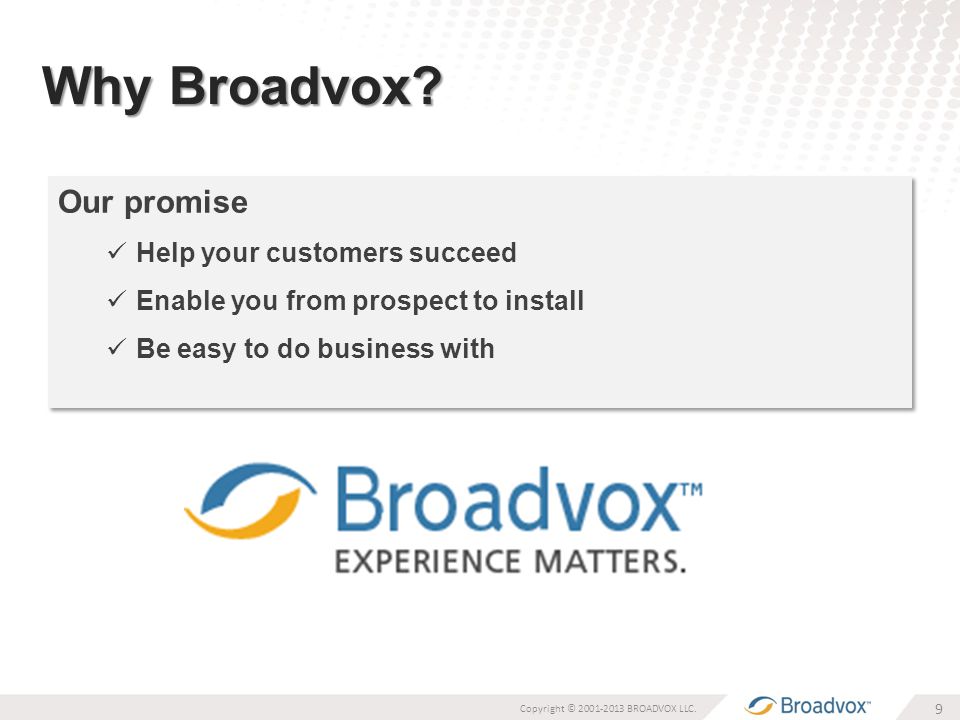 Why Broadvox?

Our promise

✓ Help your customers succeed

✓ Enable you from prospect to install

✓ Be easy to do business with

Broadvox™
EXPERIENCE MATTERS.

Copyright © 2001-2013 BROADVOX LLC.

Broadvox™

9